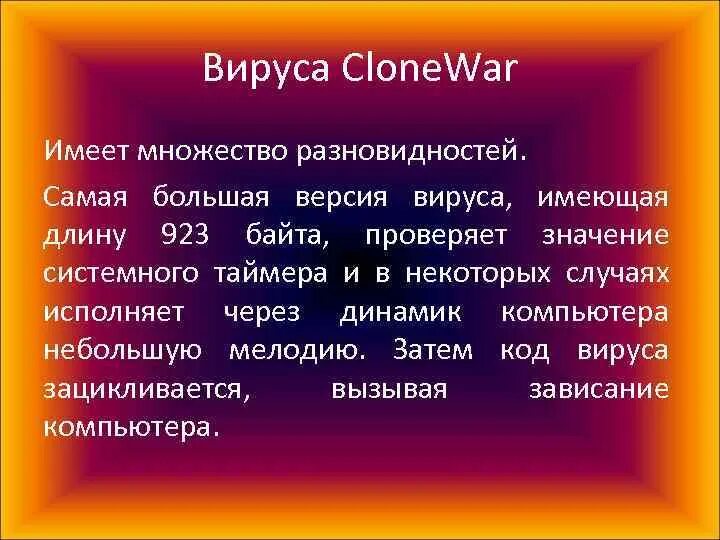 Вируса CloneWar

Имеет множество разновидностей.

Самая большая версия вируса, имеющая длину 923 байта, проверяет значение системного таймера и в некоторых случаях исполняет через динамик компьютера небольшую мелодию. Затем код вируса зацикливается, вызывая зависание компьютера.